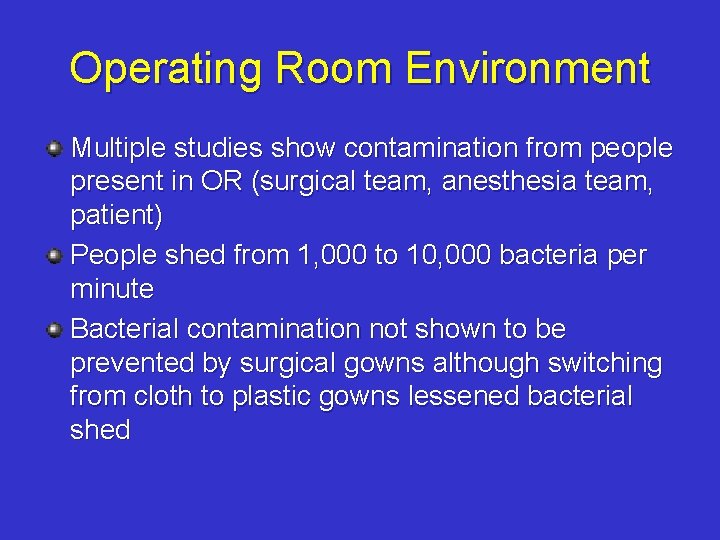 Operating Room Environment

Multiple studies show contamination from people present in OR (surgical team, anesthesia team, patient)

People shed from 1,000 to 10,000 bacteria per minute

Bacterial contamination not shown to be prevented by surgical gowns although switching from cloth to plastic gowns lessened bacterial shed